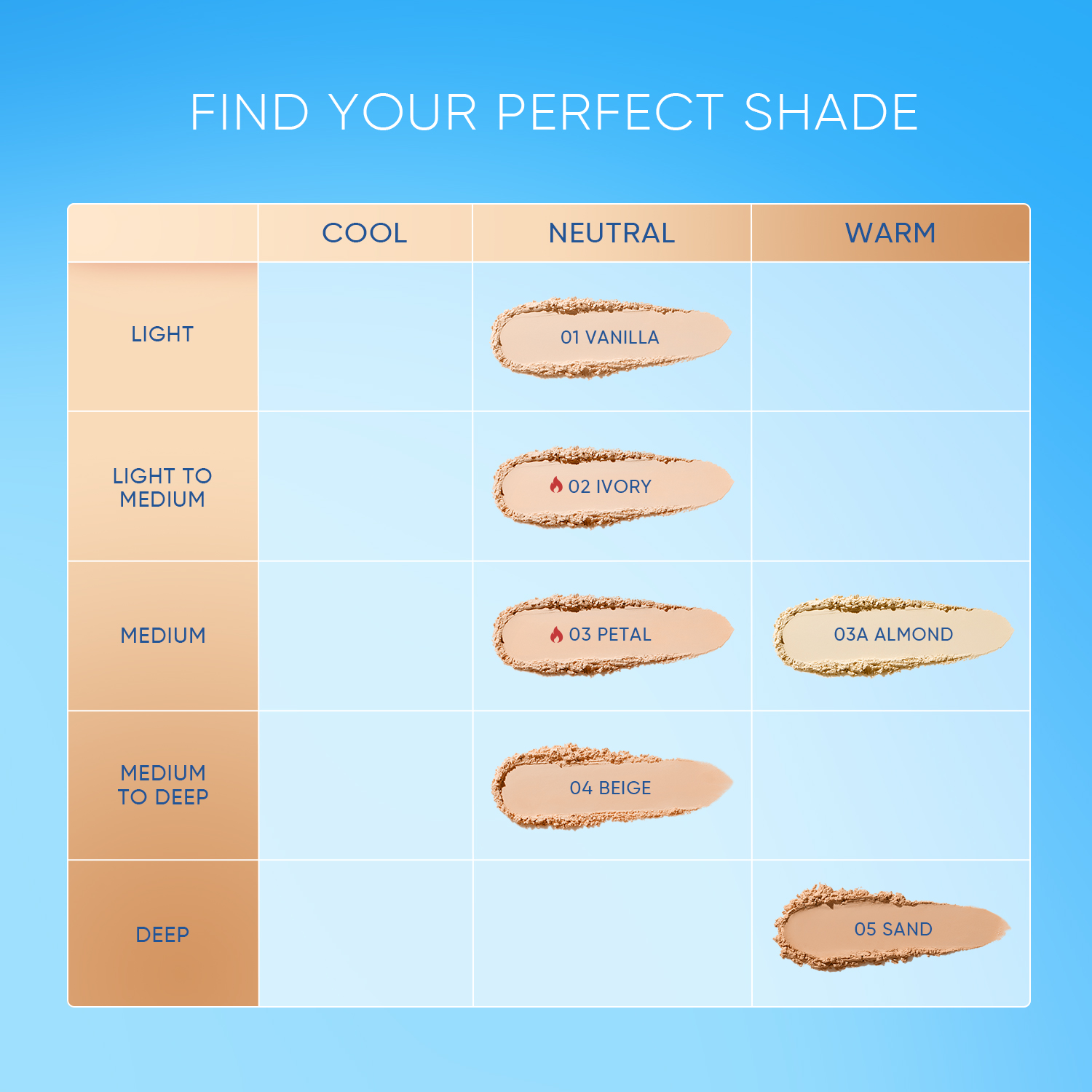 FIND YOUR PERFECT SHADE

| | COOL | NEUTRAL | WARM |
|---|---|---|---|
| LIGHT | | 01 VANILLA | |
| LIGHT TO MEDIUM | | 02 IVORY | |
| MEDIUM | | 03 PETAL | 03A ALMOND |
| MEDIUM TO DEEP | | 04 BEIGE | |
| DEEP | | | 05 SAND |